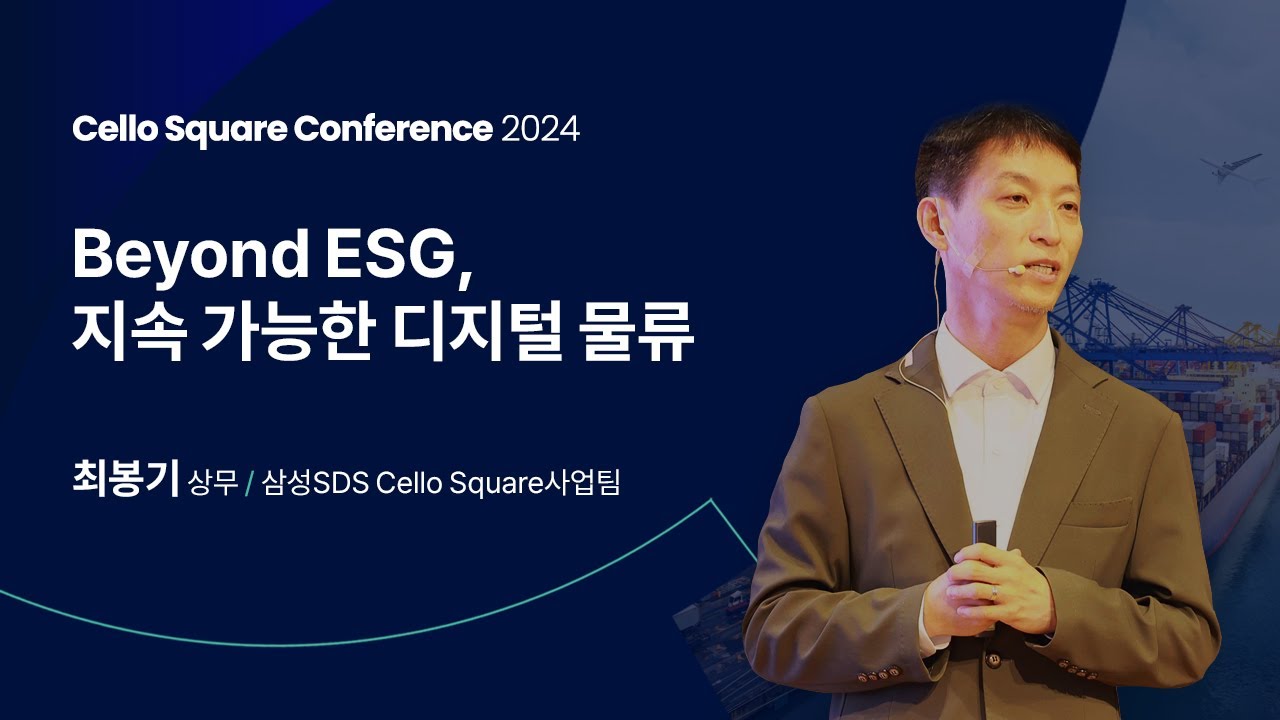 Cello Square Conference 2024

Beyond ESG,
지속 가능한 디지털 물류

최봉기 상무 / 삼성SDS Cello Square사업팀